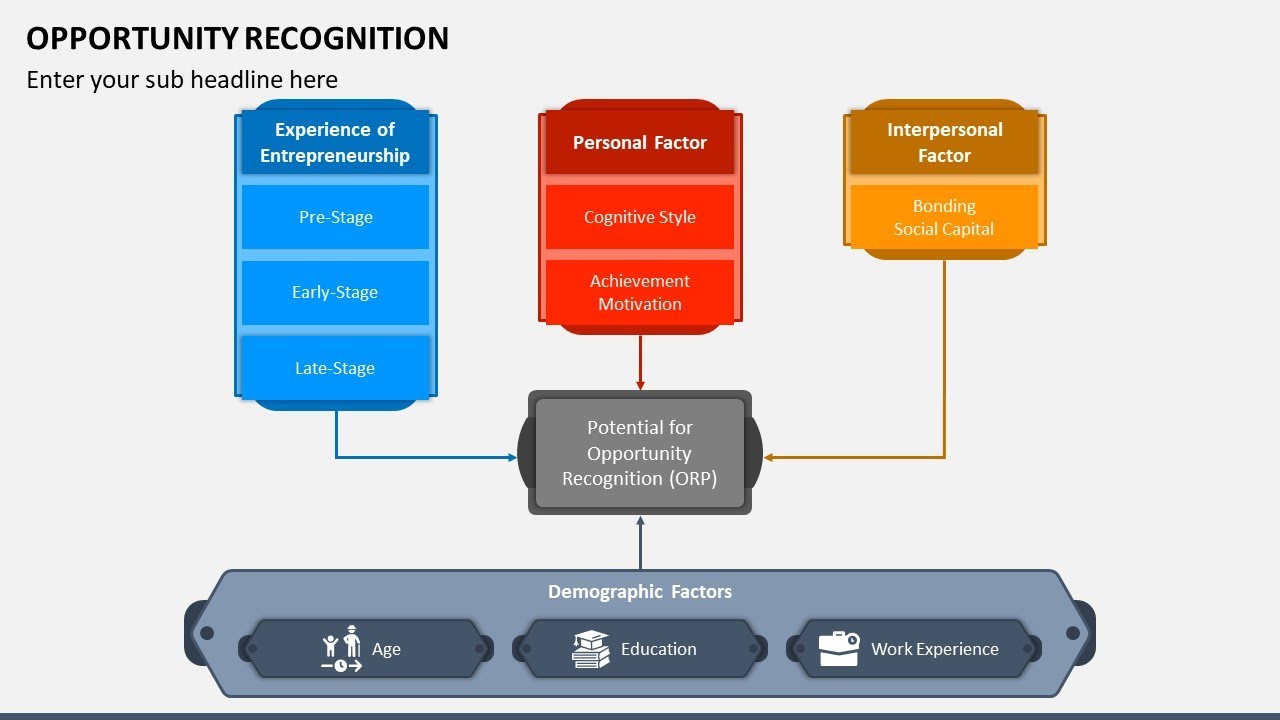 OPPORTUNITY RECOGNITION

Enter your sub headline here

Experience of Entrepreneurship

Pre-Stage

Early-Stage

Late-Stage

Personal Factor

Cognitive Style

Achievement Motivation

Interpersonal Factor

Bonding Social Capital

Potential for Opportunity Recognition (ORP)

Demographic Factors

Age

Education

Work Experience